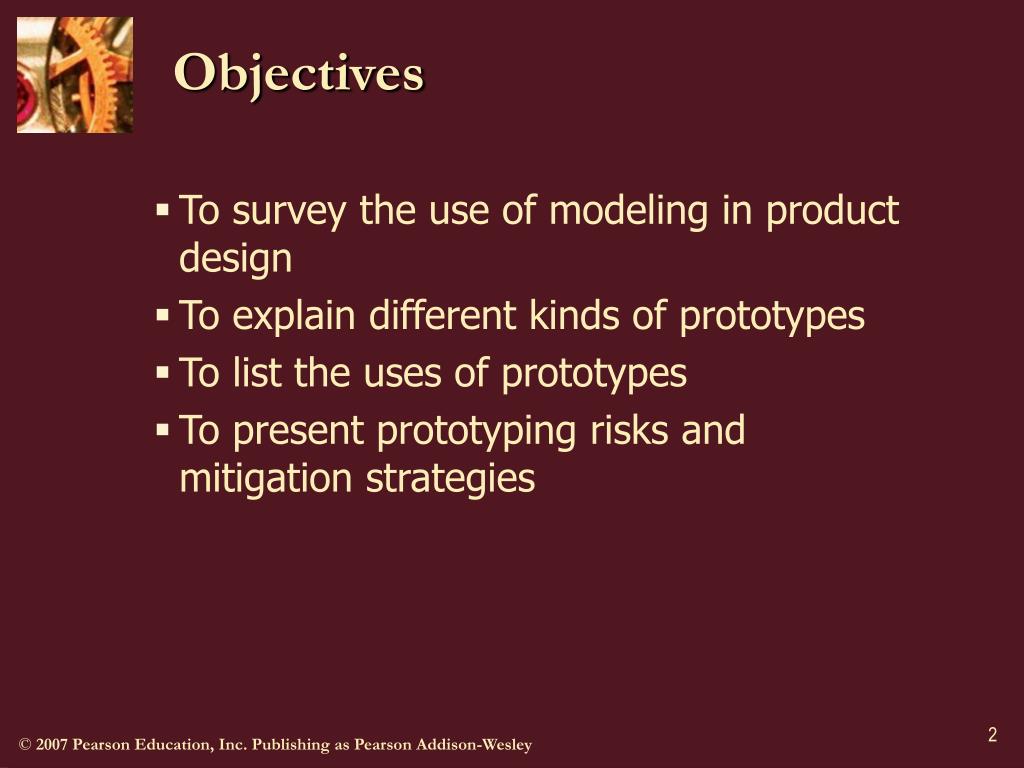 Objectives

▪ To survey the use of modeling in product design
▪ To explain different kinds of prototypes
▪ To list the uses of prototypes
▪ To present prototyping risks and mitigation strategies

© 2007 Pearson Education, Inc. Publishing as Pearson Addison-Wesley

2